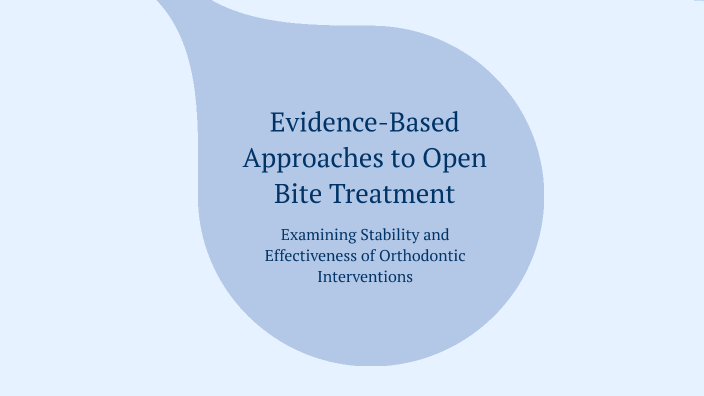 Evidence-Based Approaches to Open Bite Treatment

Examining Stability and Effectiveness of Orthodontic Interventions